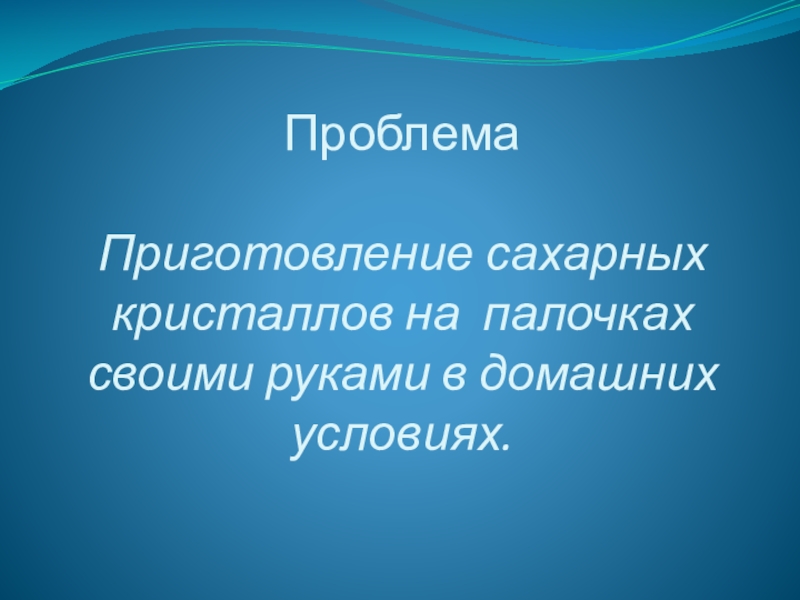 Проблема

Приготовление сахарных кристаллов на палочках своими руками в домашних условиях.